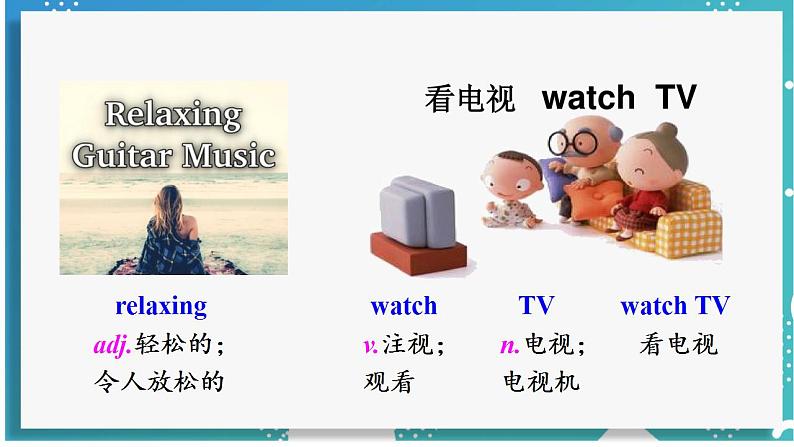 Relaxing Guitar Music

看电视 watch TV

relaxing
adj.轻松的；
令人放松的

watch
v.注视；
观看

TV
n.电视；
电视机

watch TV
看电视